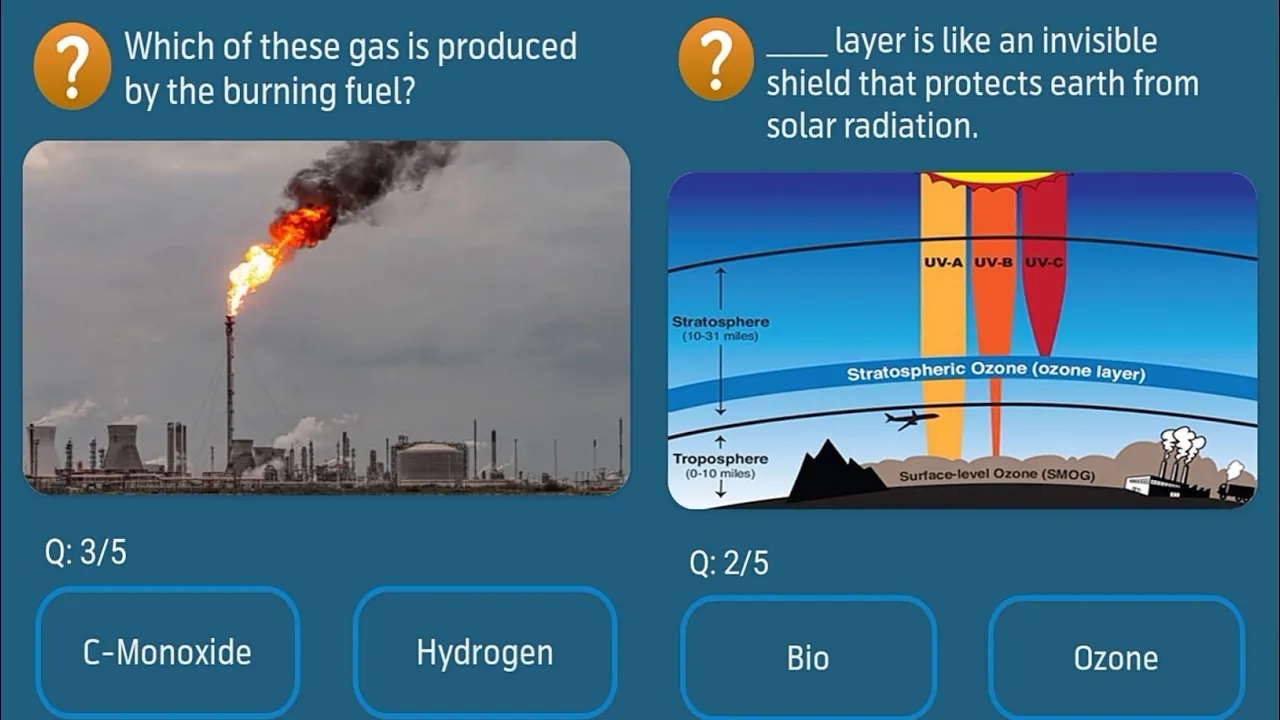 ?

Which of these gas is produced by the burning fuel?

Q: 3/5

C-Monoxide

Hydrogen

?

____ layer is like an invisible shield that protects earth from solar radiation.

UV-A UV-B UV-C

Stratosphere (10-31 miles)

Stratospheric Ozone (ozone layer)

Troposphere (0-10 miles)

Surface-level Ozone (SMOG)

Q: 2/5

Bio

Ozone